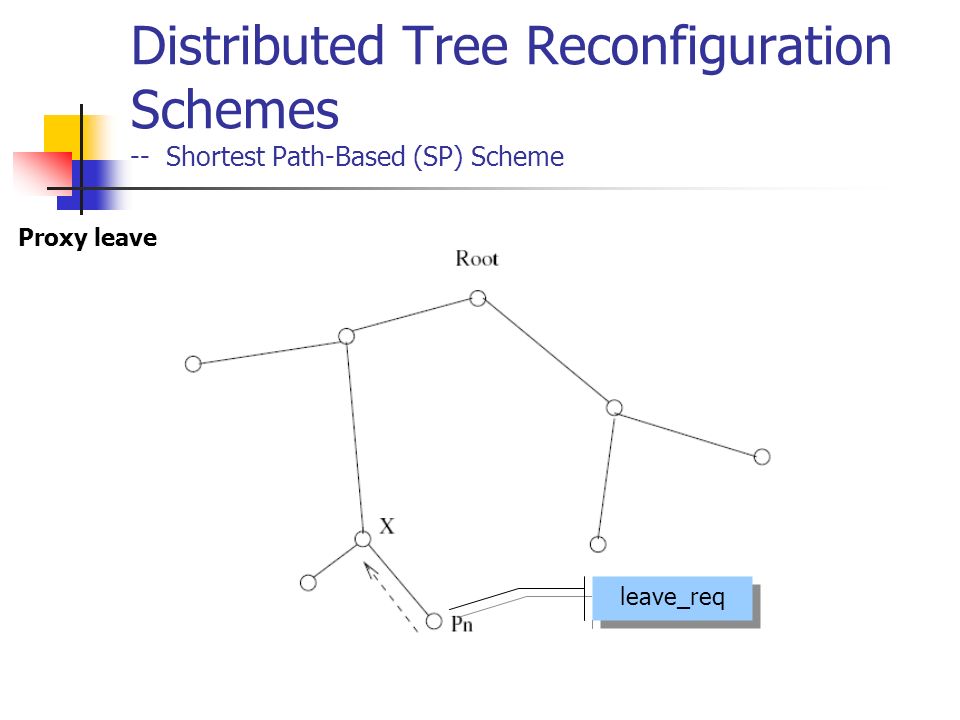 Distributed Tree Reconfiguration Schemes
-- Shortest Path-Based (SP) Scheme

Proxy leave

Root

X

Pn

leave_req